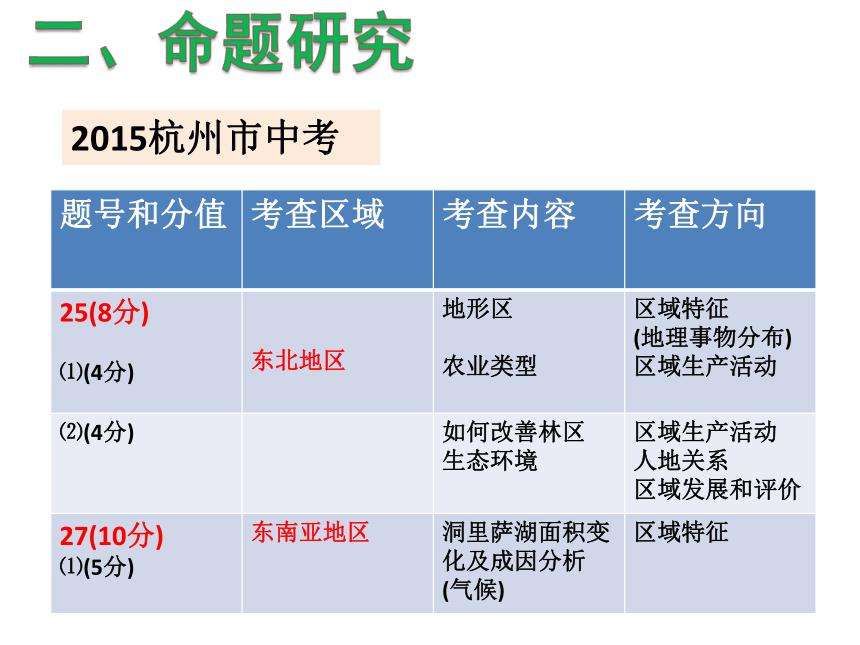 二、命题研究

2015杭州市中考

| 题号和分值 | 考查区域 | 考查内容 | 考查方向 |
|---|---|---|---|
| 25(8分) ⑴(4分) | 东北地区 | 地形区 农业类型 | 区域特征 (地理事物分布) 区域生产活动 |
| ⑵(4分) | | 如何改善林区生态环境 | 区域生产活动 人地关系 区域发展和评价 |
| 27(10分) ⑴(5分) | 东南亚地区 | 洞里萨湖面积变化及成因分析 (气候) | 区域特征 |